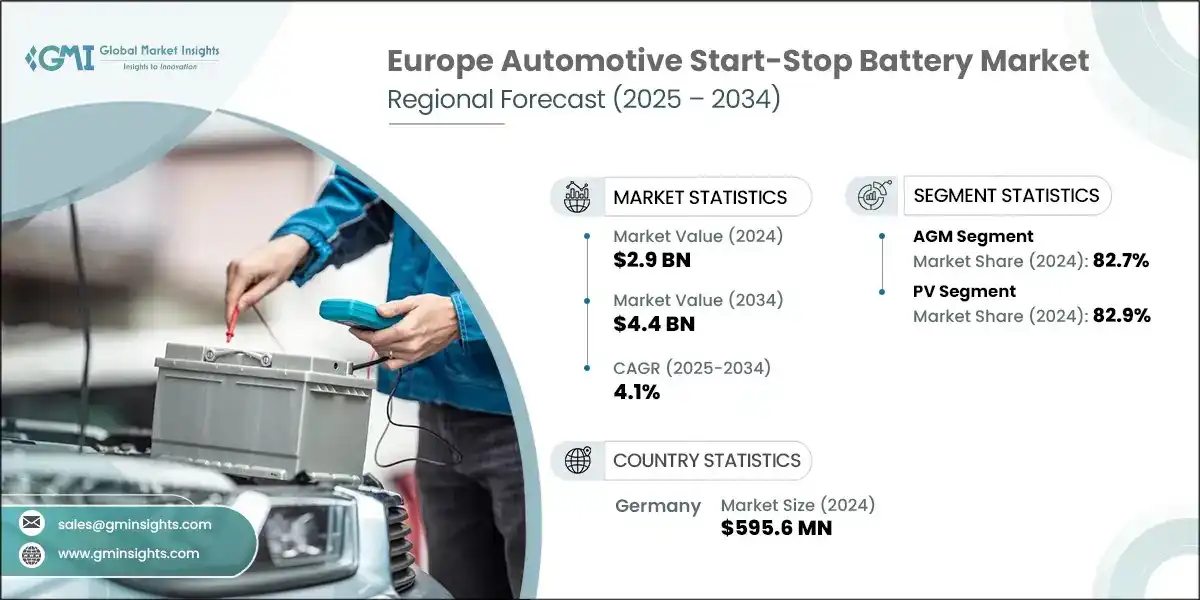 GMI Global Market Insights
Insights to Innovation

Europe Automotive Start-Stop Battery Market
Regional Forecast (2025 – 2034)

MARKET STATISTICS

Market Value (2024)
$2.9 BN

Market Value (2034)
$4.4 BN

CAGR (2025-2034)
4.1%

SEGMENT STATISTICS

AGM Segment
Market Share (2024): 82.7%

PV Segment
Market Share (2024): 82.9%

COUNTRY STATISTICS

Germany
Market Size (2024)
$595.6 MN

sales@gminsights.com

www.gminsights.com